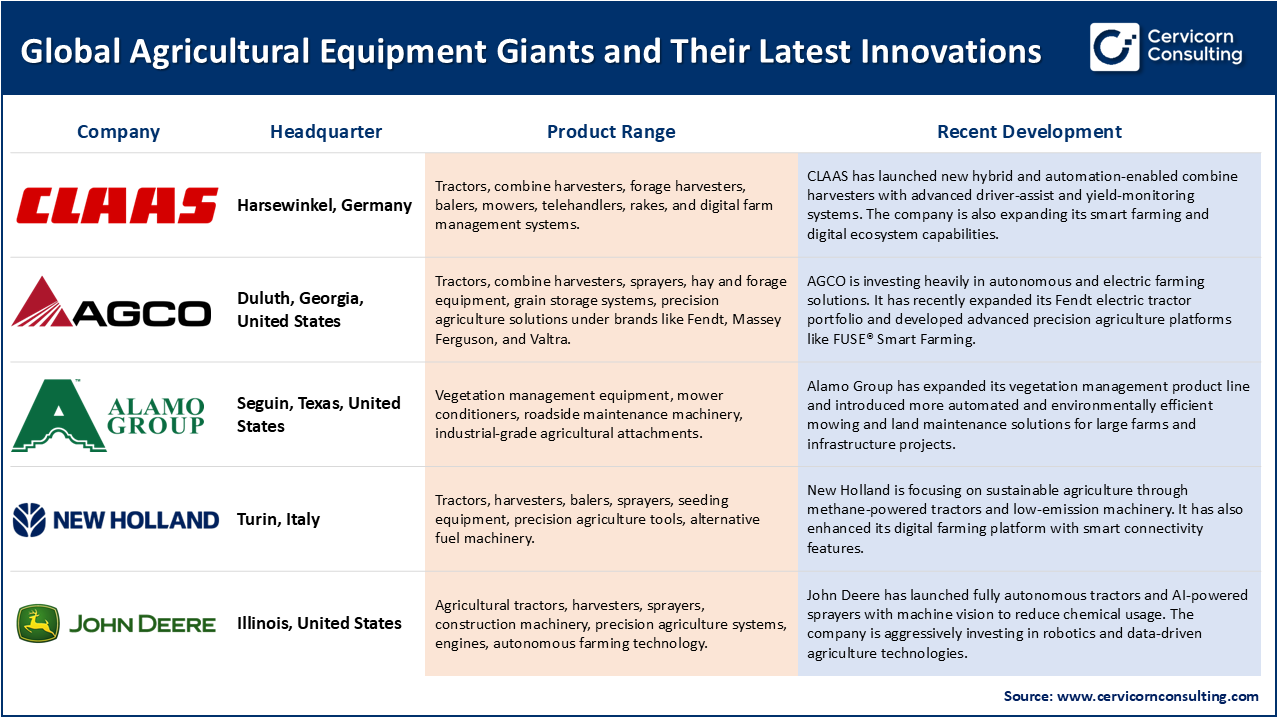 Global Agricultural Equipment Giants and Their Latest Innovations

Cervicorn Consulting

| Company | Headquarter | Product Range | Recent Development |
|---|---|---|---|
| CLAAS | Harsewinkel, Germany | Tractors, combine harvesters, forage harvesters, balers, mowers, telehandlers, rakes, and digital farm management systems. | CLAAS has launched new hybrid and automation-enabled combine harvesters with advanced driver-assist and yield-monitoring systems. The company is also expanding its smart farming and digital ecosystem capabilities. |
| AGCO | Duluth, Georgia, United States | Tractors, combine harvesters, sprayers, hay and forage equipment, grain storage systems, precision agriculture solutions under brands like Fendt, Massey Ferguson, and Valtra. | AGCO is investing heavily in autonomous and electric farming solutions. It has recently expanded its Fendt electric tractor portfolio and developed advanced precision agriculture platforms like FUSE® Smart Farming. |
| ALAMO GROUP | Seguin, Texas, United States | Vegetation management equipment, mower conditioners, roadside maintenance machinery, industrial-grade agricultural attachments. | Alamo Group has expanded its vegetation management product line and introduced more automated and environmentally efficient mowing and land maintenance solutions for large farms and infrastructure projects. |
| NEW HOLLAND | Turin, Italy | Tractors, harvesters, balers, sprayers, seeding equipment, precision agriculture tools, alternative fuel machinery. | New Holland is focusing on sustainable agriculture through methane-powered tractors and low-emission machinery. It has also enhanced its digital farming platform with smart connectivity features. |
| JOHN DEERE | Illinois, United States | Agricultural tractors, harvesters, sprayers, construction machinery, precision agriculture systems, engines, autonomous farming technology. | John Deere has launched fully autonomous tractors and AI-powered sprayers with machine vision to reduce chemical usage. The company is aggressively investing in robotics and data-driven agriculture technologies. |

Source: www.cervicornconsulting.com